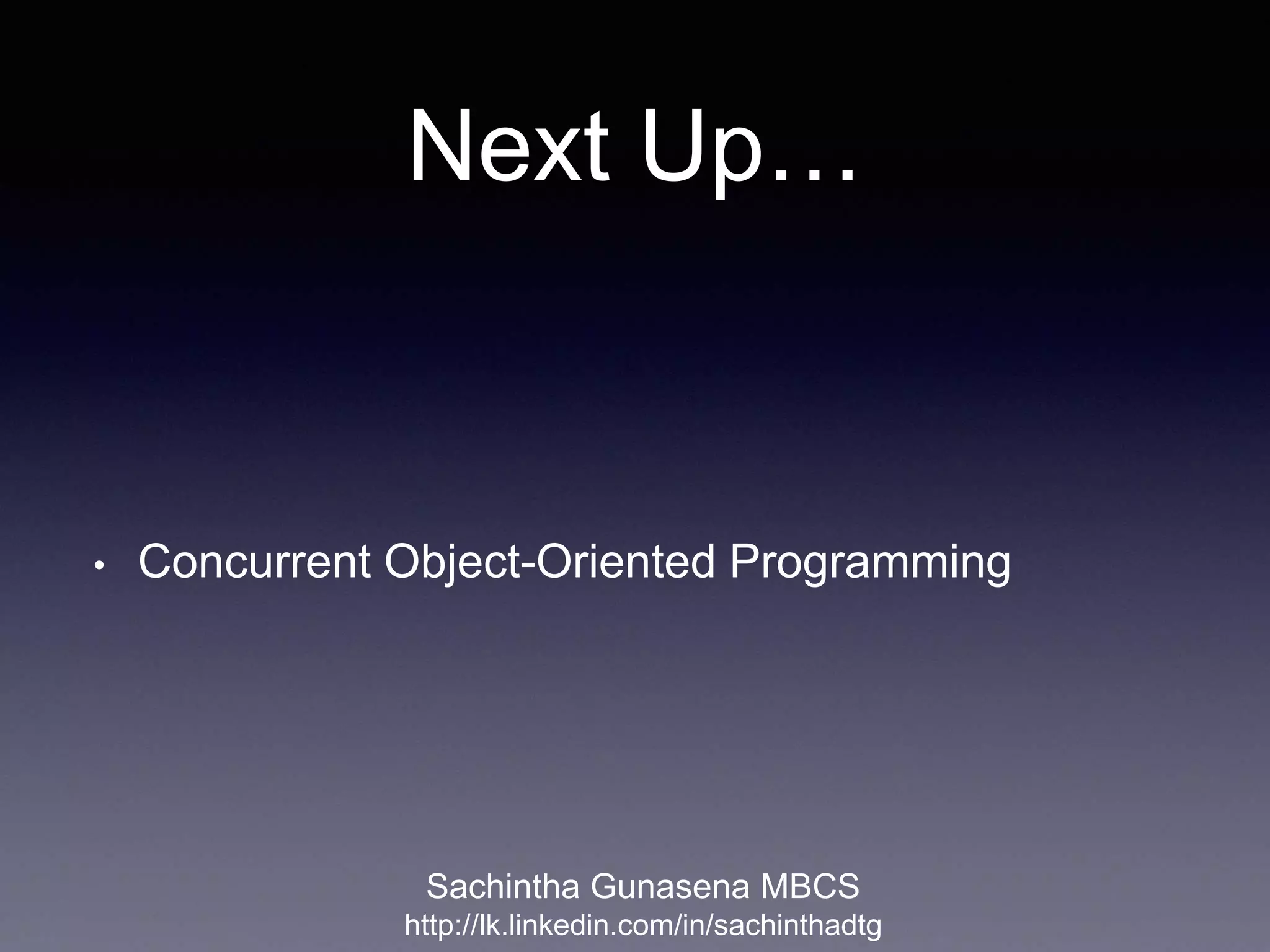 Next Up…

• Concurrent Object-Oriented Programming

Sachintha Gunasena MBCS
http://lk.linkedin.com/in/sachinthadtg